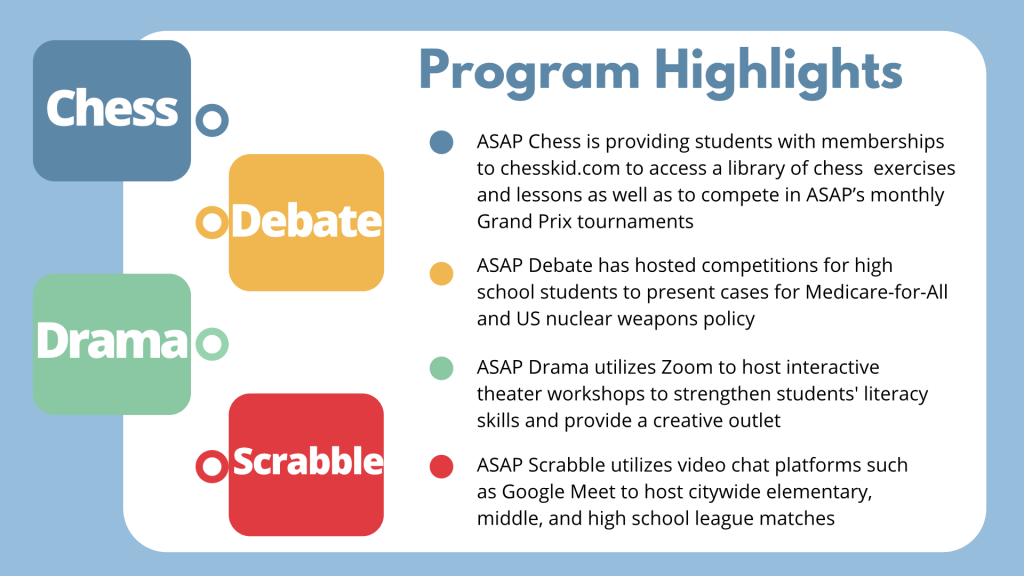 Chess

Debate

Drama

Scrabble

Program Highlights

ASAP Chess is providing students with memberships to chesskid.com to access a library of chess exercises and lessons as well as to compete in ASAP's monthly Grand Prix tournaments

ASAP Debate has hosted competitions for high school students to present cases for Medicare-for-All and US nuclear weapons policy

ASAP Drama utilizes Zoom to host interactive theater workshops to strengthen students' literacy skills and provide a creative outlet

ASAP Scrabble utilizes video chat platforms such as Google Meet to host citywide elementary, middle, and high school league matches